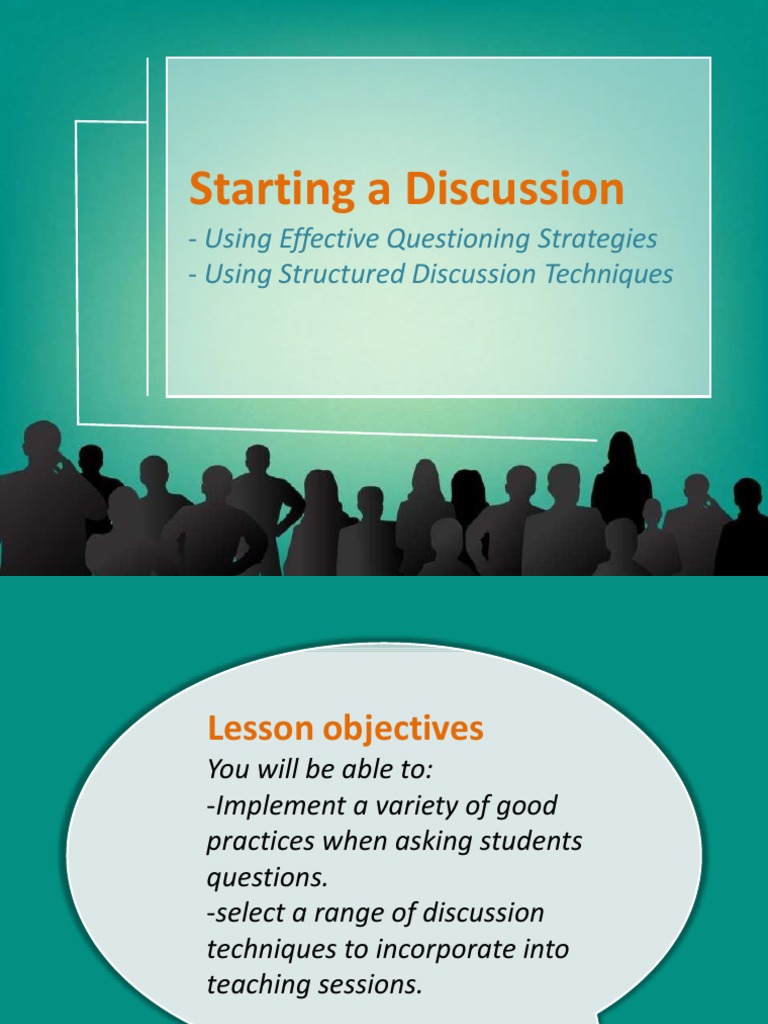 Starting a Discussion
- Using Effective Questioning Strategies
- Using Structured Discussion Techniques

Lesson objectives
You will be able to:
-Implement a variety of good practices when asking students questions.
-select a range of discussion techniques to incorporate into teaching sessions.